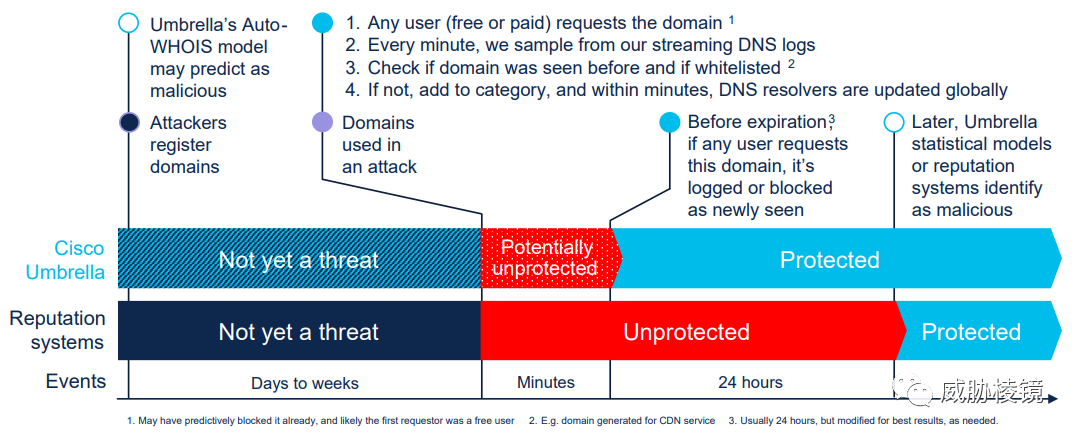 Umbrella's Auto-WHOIS model may predict as malicious

1. Any user (free or paid) requests the domain $^1$
2. Every minute, we sample from our streaming DNS logs
3. Check if domain was seen before and if whitelisted $^2$
4. If not, add to category, and within minutes, DNS resolvers are updated globally

Attackers register domains

Domains used in an attack

Before expiration,$^3$ if any user requests this domain, it's logged or blocked as newly seen

Later, Umbrella statistical models or reputation systems identify as malicious

Cisco Umbrella

Not yet a threat

Potentially unprotected

Protected

Reputation systems

Not yet a threat

Unprotected

Protected

Events

Days to weeks

Minutes

24 hours

威胁棱镜

1. May have predictively blocked it already, and likely the first requestor was a free user 2. E.g. domain generated for CDN service 3. Usually 24 hours, but modified for best results, as needed.